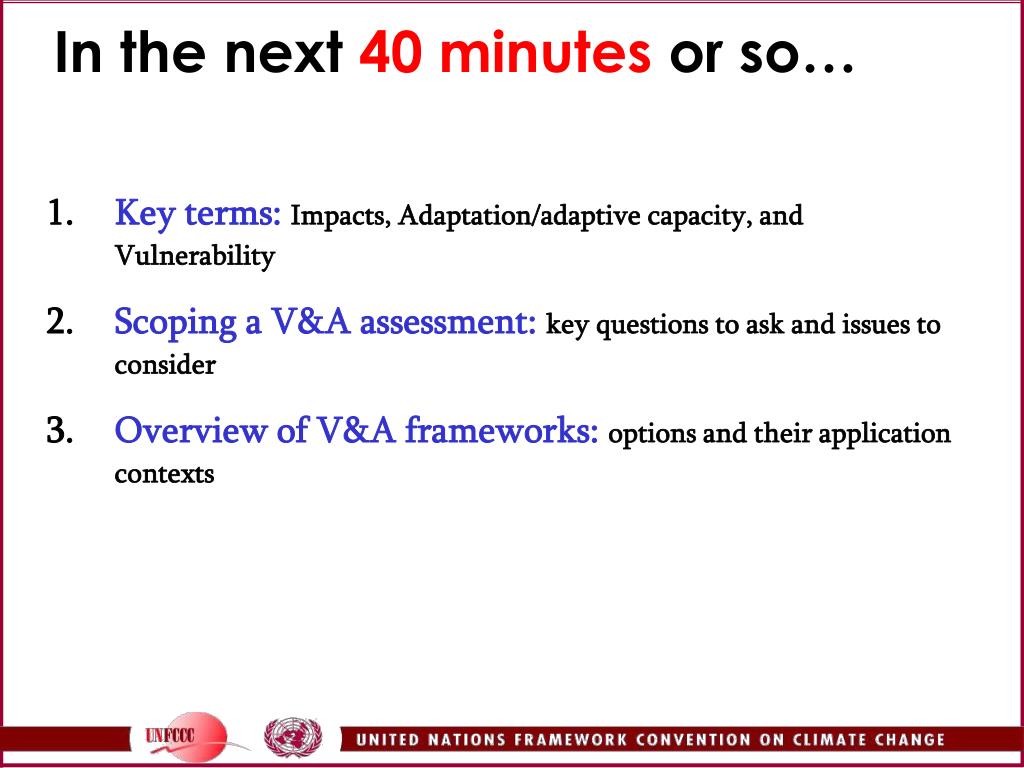 In the next 40 minutes or so…

1. Key terms: Impacts, Adaptation/adaptive capacity, and Vulnerability

2. Scoping a V&A assessment: key questions to ask and issues to consider

3. Overview of V&A frameworks: options and their application contexts

UNFCCC

UNITED NATIONS FRAMEWORK CONVENTION ON CLIMATE CHANGE